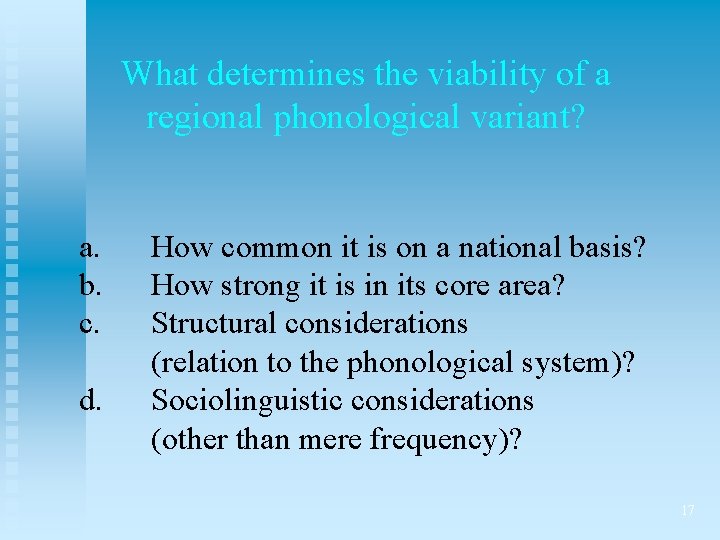 What determines the viability of a regional phonological variant?

a. How common it is on a national basis?
b. How strong it is in its core area?
c. Structural considerations (relation to the phonological system)?
d. Sociolinguistic considerations (other than mere frequency)?

17